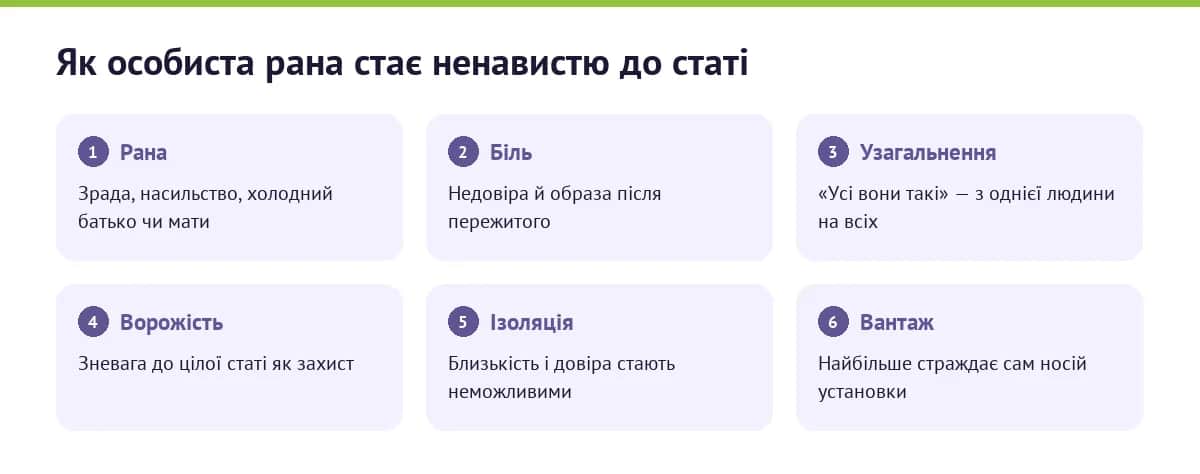 Як особиста рана стає ненавистю до статі

1 Рана

Зрада, насильство, холодний батько чи мати

2 Біль

Недовіра й образа після пережитого

3 Узагальнення

«Усі вони такі» — з однієї людини на всіх

4 Ворожість

Зневага до цілої статі як захист

5 Ізоляція

Близькість і довіра стають неможливими

6 Вантаж

Найбільше страждає сам носій установки